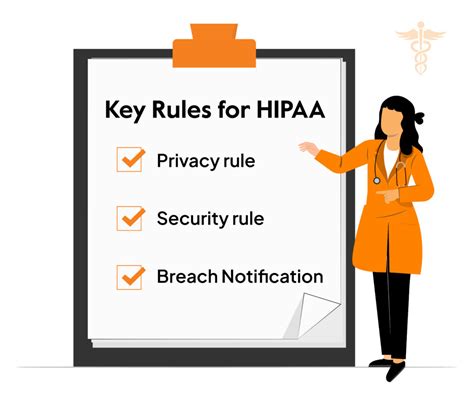 Key Rules for HIPAA

Privacy rule

Security rule

Breach Notification